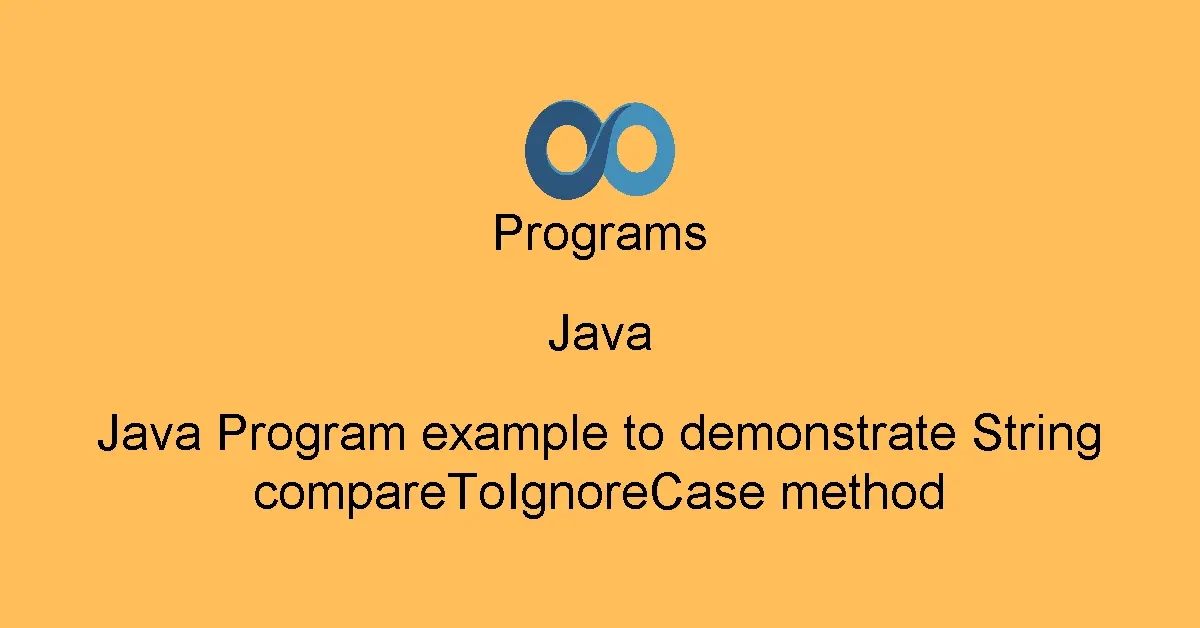 Programs

Java

Java Program example to demonstrate String compareToIgnoreCase method